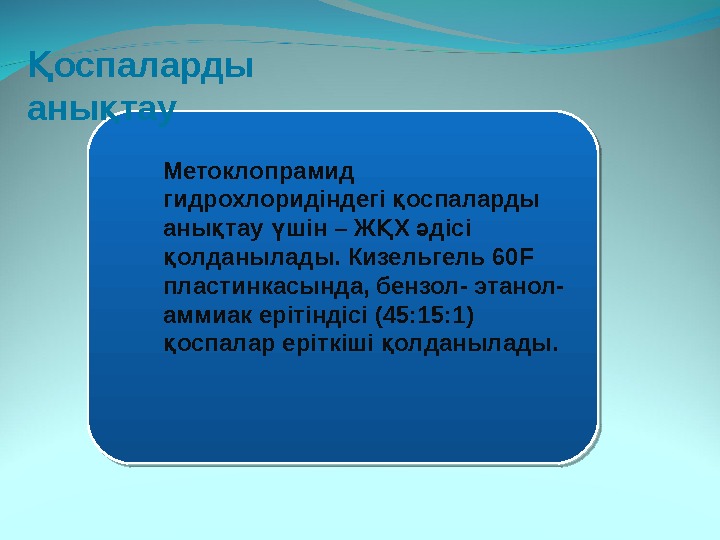 Қоспаларды анықтау

Метоклопрамид гидрохлоридіндегі қоспаларды анықтау үшін – ЖҚХ әдісі қолданылады. Кизельгель 60F пластинкасында, бензол- этанол- аммиак ерітіндісі (45:15:1) қоспалар еріткіші қолданылады.